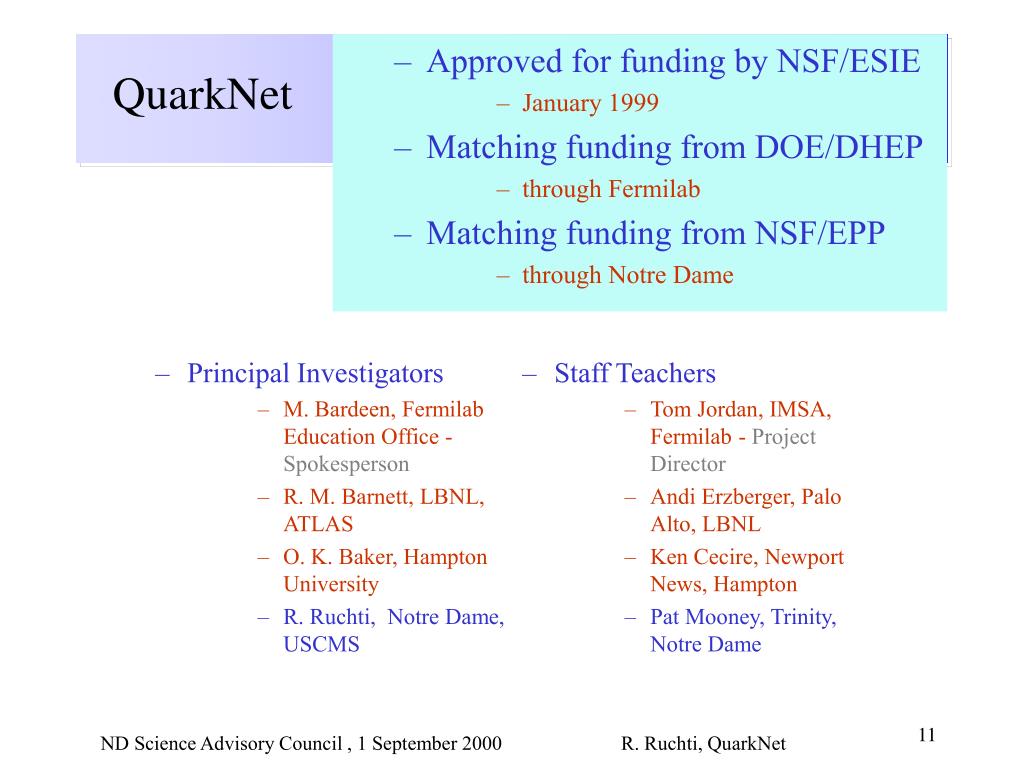 QuarkNet

– Approved for funding by NSF/ESIE
– January 1999
– Matching funding from DOE/DHEP
– through Fermilab
– Matching funding from NSF/EPP
– through Notre Dame

– Principal Investigators
– M. Bardeen, Fermilab Education Office - Spokesperson
– R. M. Barnett, LBNL, ATLAS
– O. K. Baker, Hampton University
– R. Ruchti, Notre Dame, USCMS

– Staff Teachers
– Tom Jordan, IMSA, Fermilab - Project Director
– Andi Erzberger, Palo Alto, LBNL
– Ken Cecire, Newport News, Hampton
– Pat Mooney, Trinity, Notre Dame

ND Science Advisory Council , 1 September 2000 R. Ruchti, QuarkNet 11